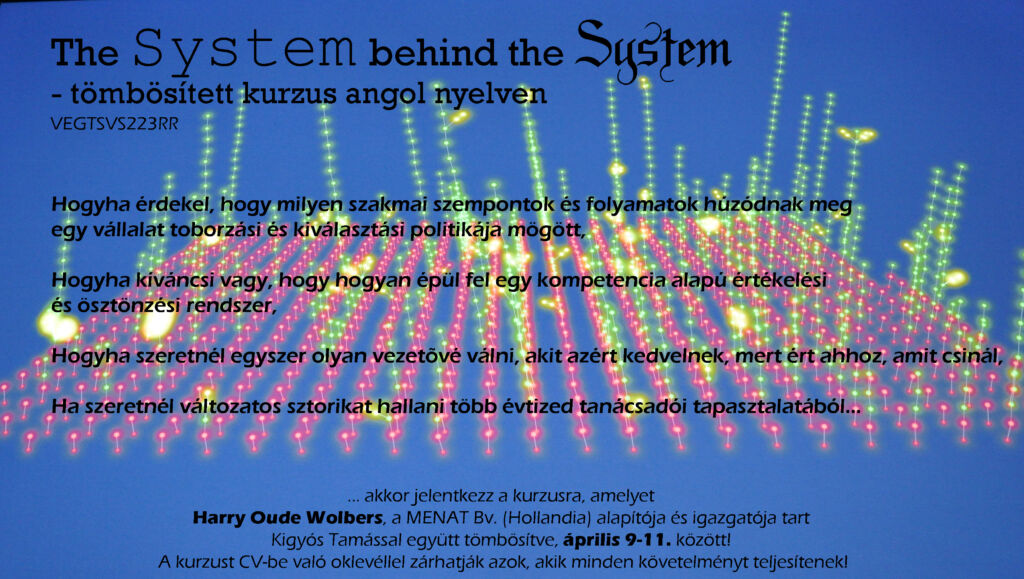 The System behind the System
- tömbösített kurzus angol nyelven
VEGTSVS223RR

Hogyha érdekel, hogy milyen szakmai szempontok és folyamatok húzódnak meg egy vállalat toborzási és kiválasztási politikája mögött,

Hogyha kíváncsi vagy, hogy hogyan épül fel egy kompetencia alapú értékelési és ösztönzési rendszer,

Hogyha szeretnél egyszer olyan vezetővé válni, akit azért kedvelnek, mert ért ahhoz, amit csinál,

Ha szeretnél változatos sztorikat hallani több évtized tanácsadói tapasztalatából...

... akkor jelentkezz a kurzusra, amelyet
Harry Oude Wolbers, a MENAT Bv. (Hollandia) alapítója és igazgatója tart
Kigyós Tamással együtt tömbösítve, április 9-11. között!
A kurzust CV-be való oklevéllel zárhatják azok, akik minden követelményt teljesítenek!